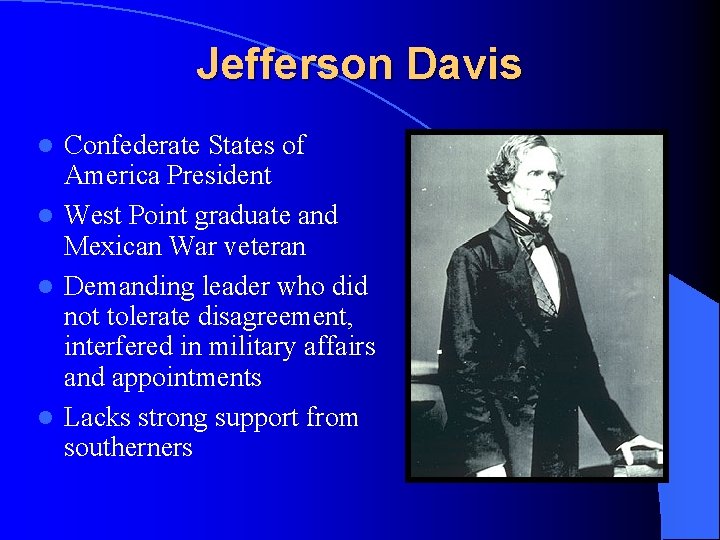 Jefferson Davis

- Confederate States of America President
- West Point graduate and Mexican War veteran
- Demanding leader who did not tolerate disagreement, interfered in military affairs and appointments
- Lacks strong support from southerners